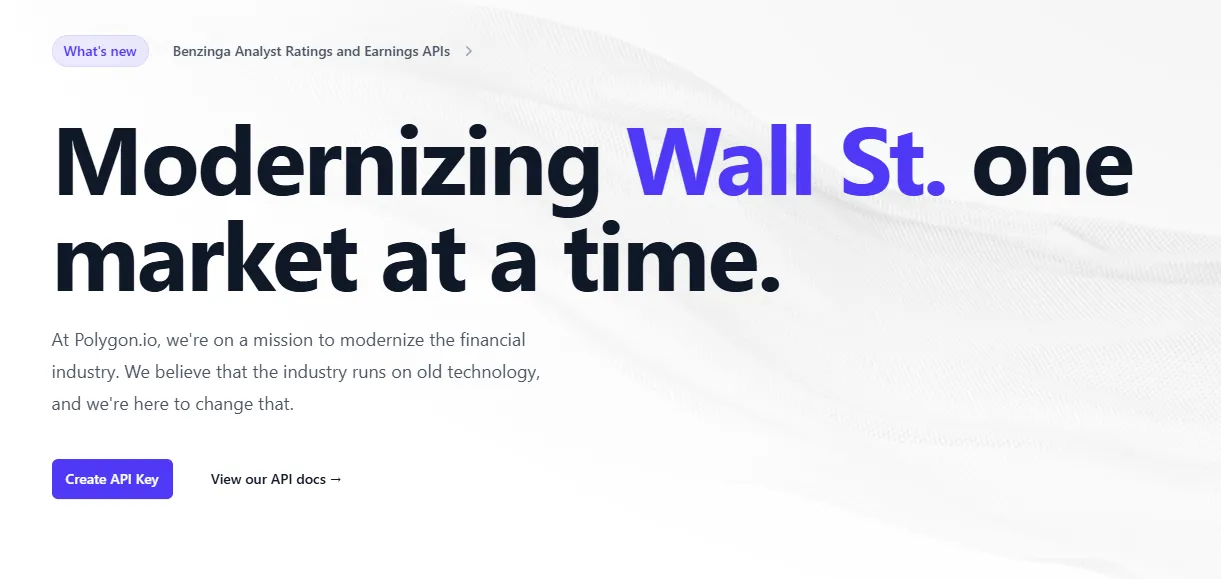 What's new Benzinga Analyst Ratings and Earnings APIs >

Modernizing Wall St. one market at a time.

At Polygon.io, we're on a mission to modernize the financial industry. We believe that the industry runs on old technology, and we're here to change that.

Create API Key

View our API docs →